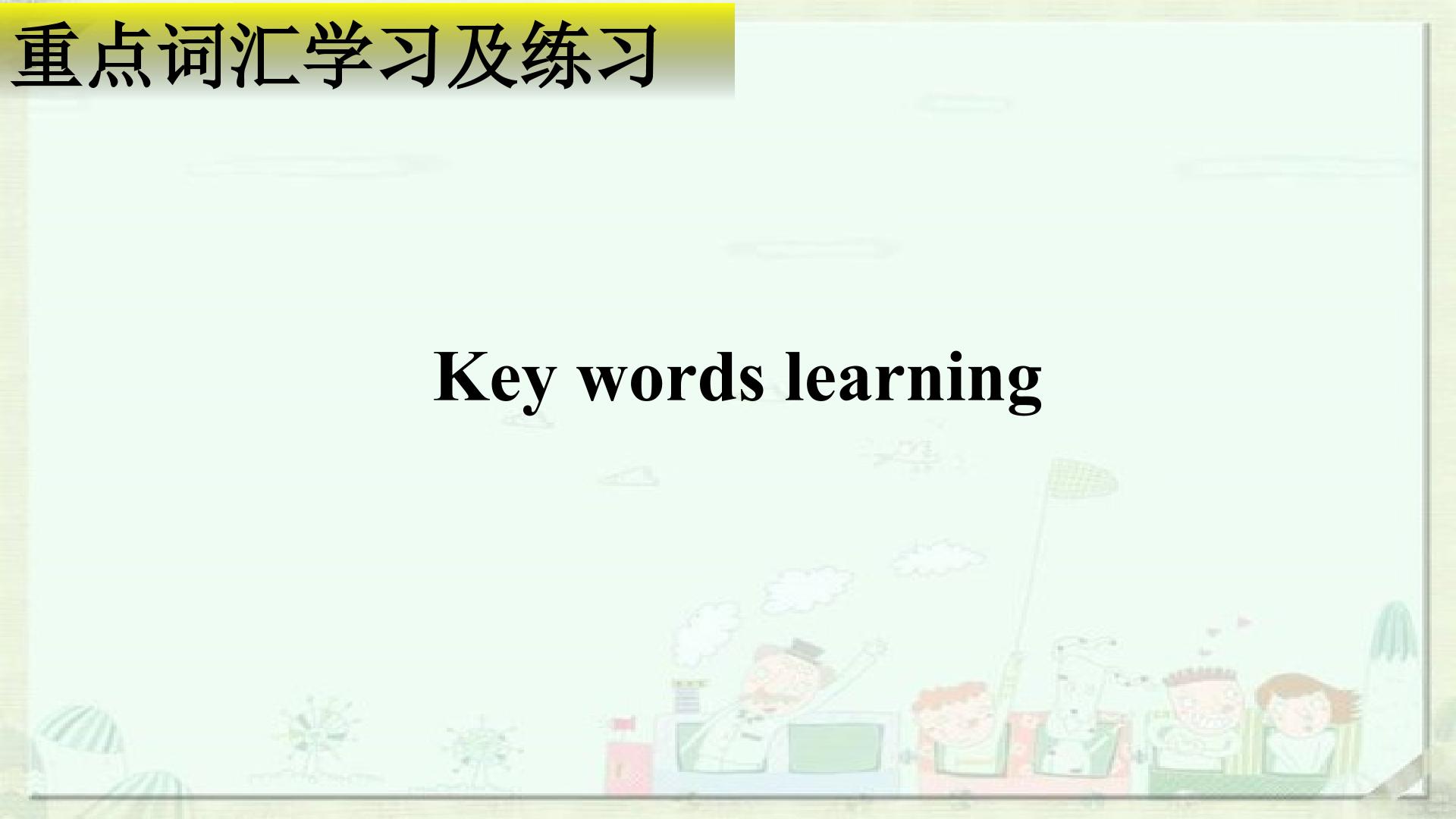 重点词汇学习及练习

Key words learning